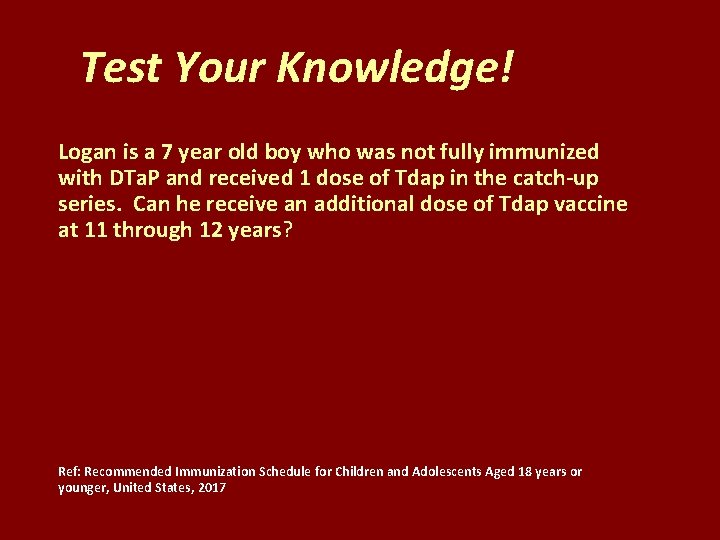 Test Your Knowledge!

Logan is a 7 year old boy who was not fully immunized with DTaP and received 1 dose of Tdap in the catch-up series. Can he receive an additional dose of Tdap vaccine at 11 through 12 years?

Ref: Recommended Immunization Schedule for Children and Adolescents Aged 18 years or younger, United States, 2017